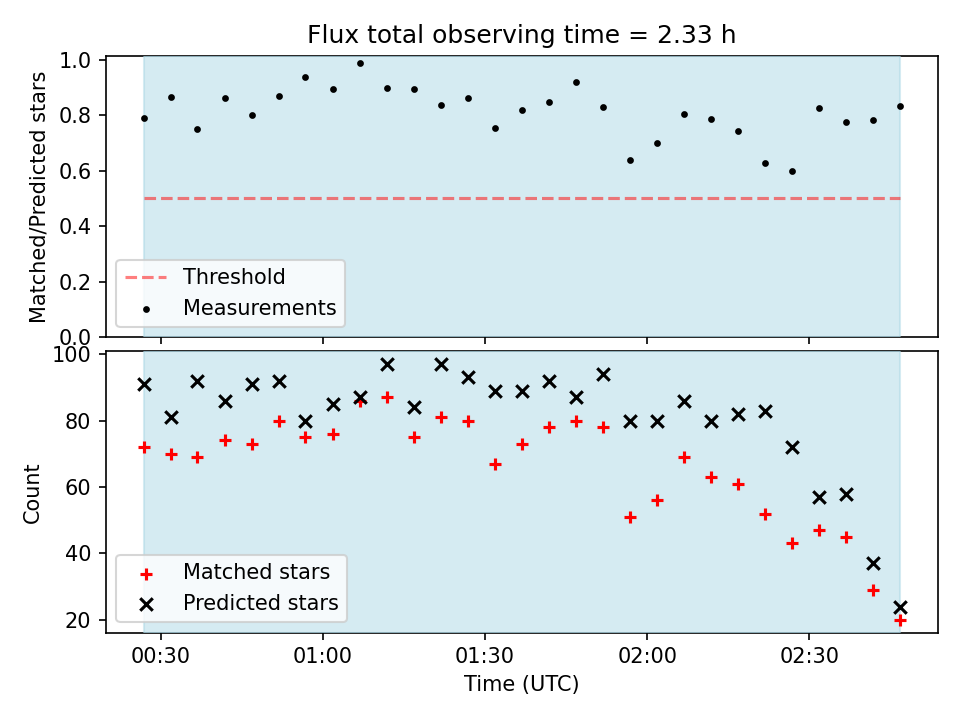 Flux total observing time = 2.33 h

Matched/Predicted stars

1.0
0.8
0.6
0.4
0.2
0.0

Threshold
Measurements

Count

100
80
60
40
20

Matched stars
Predicted stars

00:30
01:00
01:30
02:00
02:30

Time (UTC)